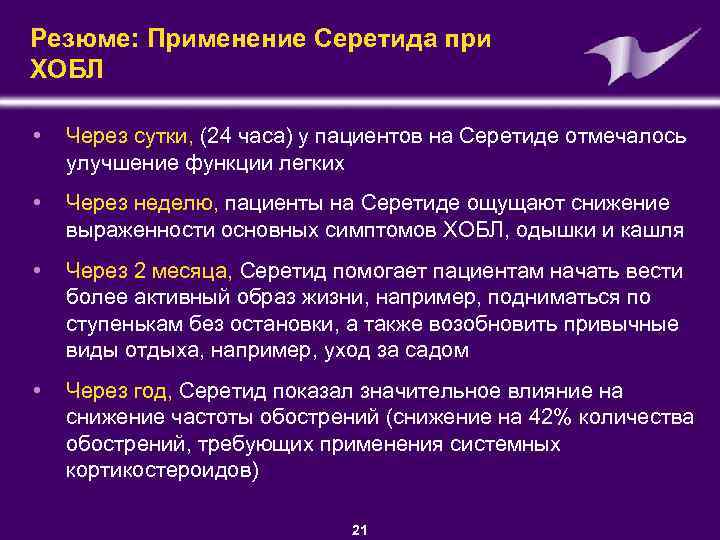 Резюме: Применение Серетида при ХОБЛ

• Через сутки, (24 часа) у пациентов на Серетиде отмечалось улучшение функции легких

• Через неделю, пациенты на Серетиде ощущают снижение выраженности основных симптомов ХОБЛ, одышки и кашля

• Через 2 месяца, Серетид помогает пациентам начать вести более активный образ жизни, например, подниматься по ступенькам без остановки, а также возобновить привычные виды отдыха, например, уход за садом

• Через год, Серетид показал значительное влияние на снижение частоты обострений (снижение на 42% количества обострений, требующих применения системных кортикостероидов)

21